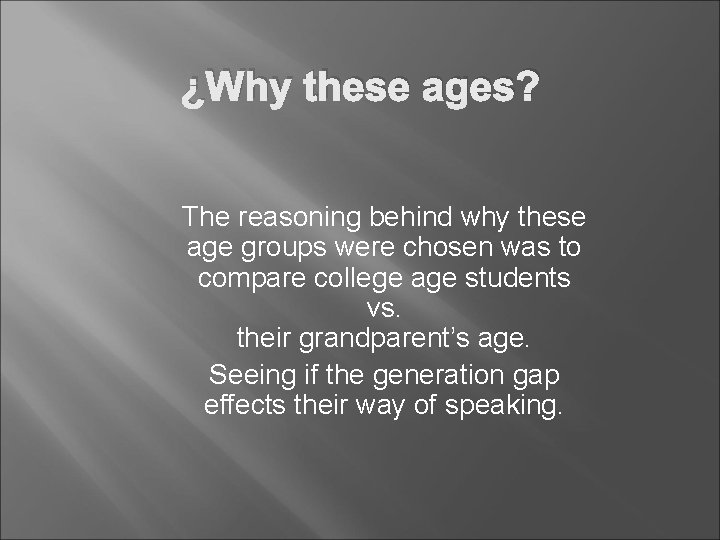 ¿Why these ages?

The reasoning behind why these age groups were chosen was to compare college age students vs. their grandparent's age.

Seeing if the generation gap effects their way of speaking.